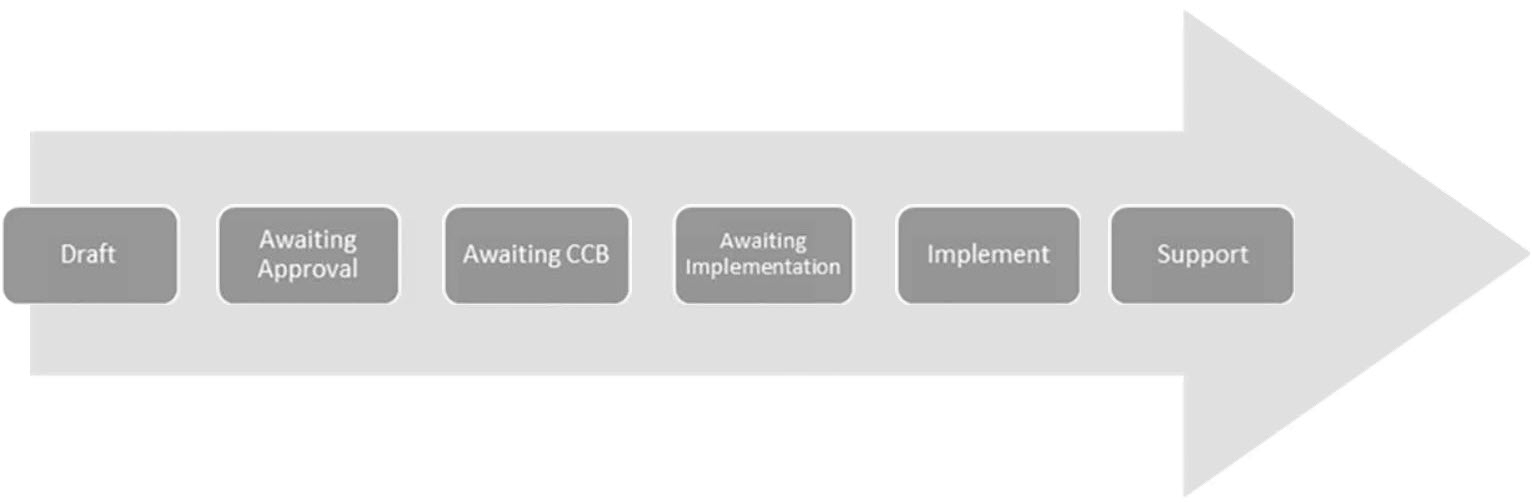 Draft

Awaiting Approval

Awaiting CCB

Awaiting Implementation

Implement

Support